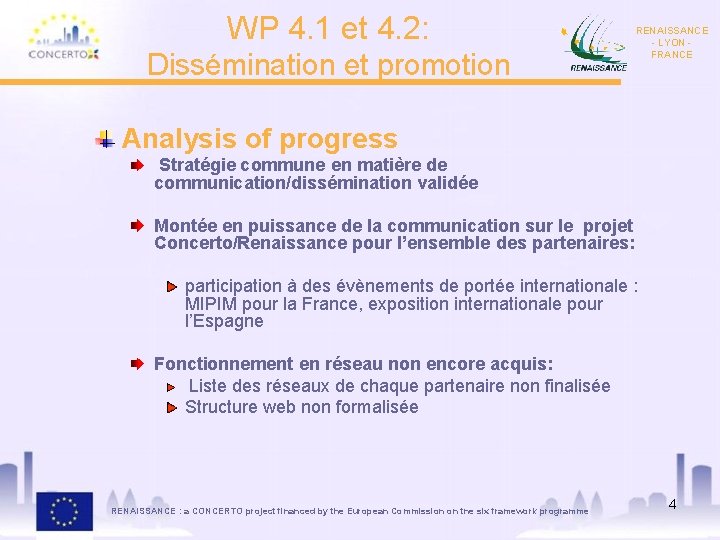 CONCERTO

WP 4.1 et 4.2:
Dissémination et promotion

RENAISSANCE

RENAISSANCE - LYON - FRANCE

Analysis of progress

Stratégie commune en matière de communication/dissémination validée

Montée en puissance de la communication sur le projet Concerto/Renaissance pour l'ensemble des partenaires:

participation à des évènements de portée internationale : MIPIM pour la France, exposition internationale pour l'Espagne

Fonctionnement en réseau non encore acquis:

Liste des réseaux de chaque partenaire non finalisée

Structure web non formalisée

RENAISSANCE : a CONCERTO project financed by the European Commission on the six framework programme

4